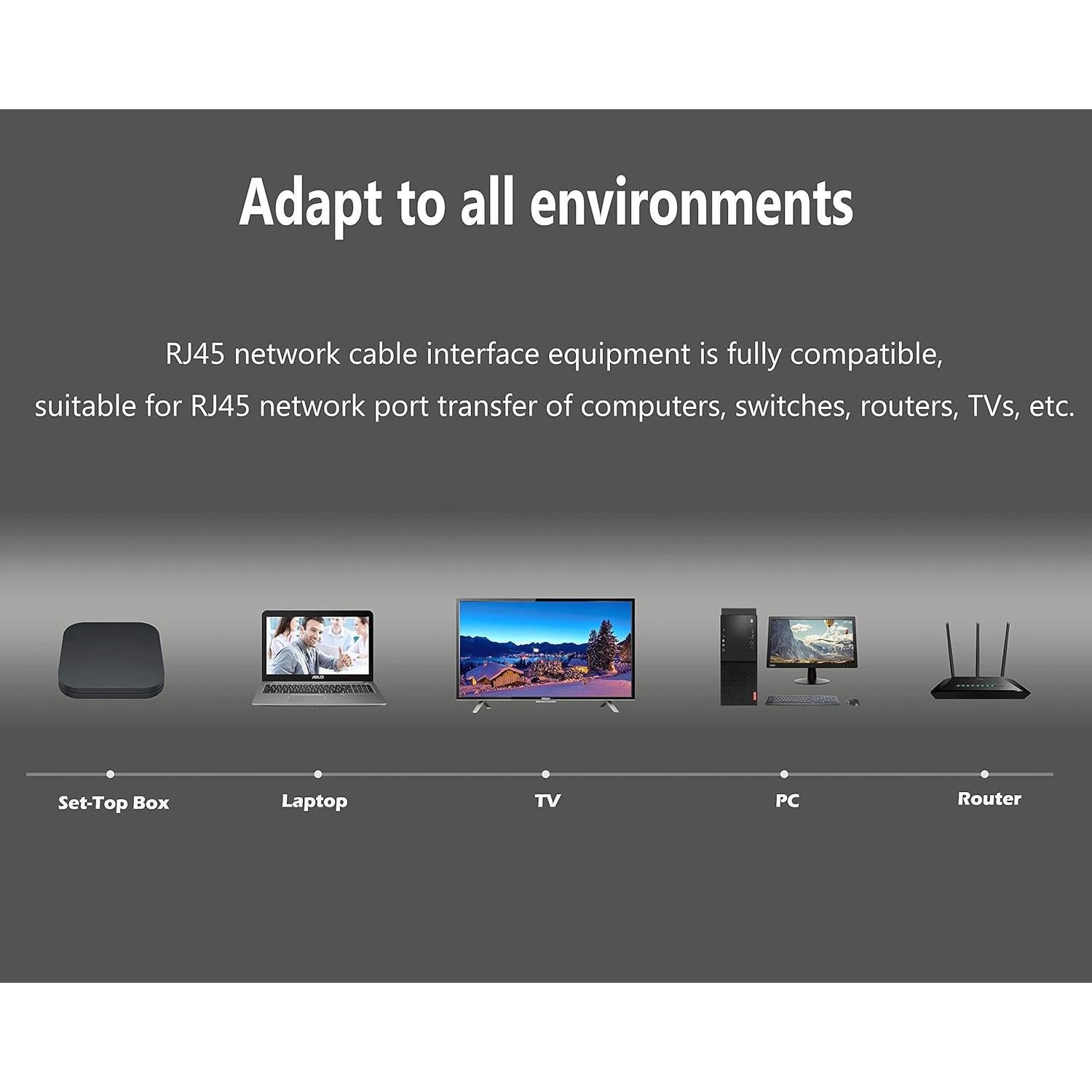 Adapt to all environments

RJ45 network cable interface equipment is fully compatible, suitable for RJ45 network port transfer of computers, switches, routers, TVs, etc.

ASUS

Set-Top Box
Laptop
TV
PC
Router